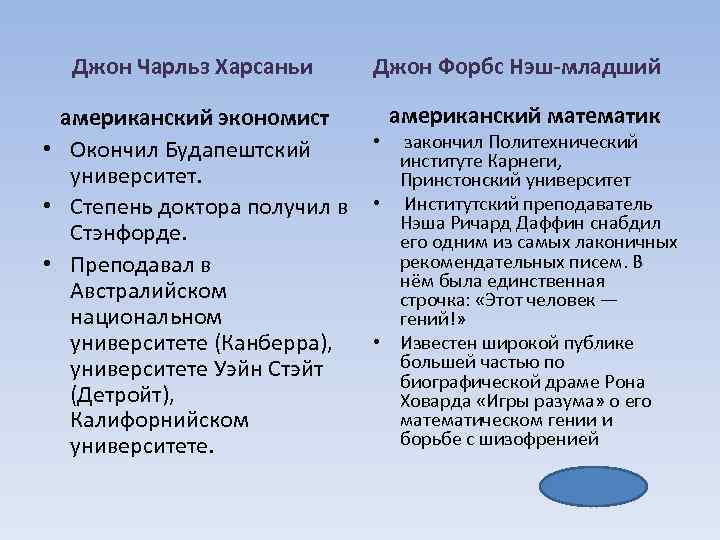 Джон Чарльз Харсаньи

американский экономист

• Окончил Будапештский университет.
• Степень доктора получил в Стэнфорде.
• Преподавал в Австралийском национальном университете (Канберра), университете Уэйн Стэйт (Детройт), Калифорнийском университете.

Джон Форбс Нэш-младший

американский математик

• закончил Политехнический институте Карнеги, Принстонский университет
• Институтский преподаватель Нэша Ричард Даффин снабдил его одним из самых лаконичных рекомендательных писем. В нём была единственная строчка: «Этот человек — гений!»
• Известен широкой публике большей частью по биографической драме Рона Ховарда «Игры разума» о его математическом гении и борьбе с шизофренией